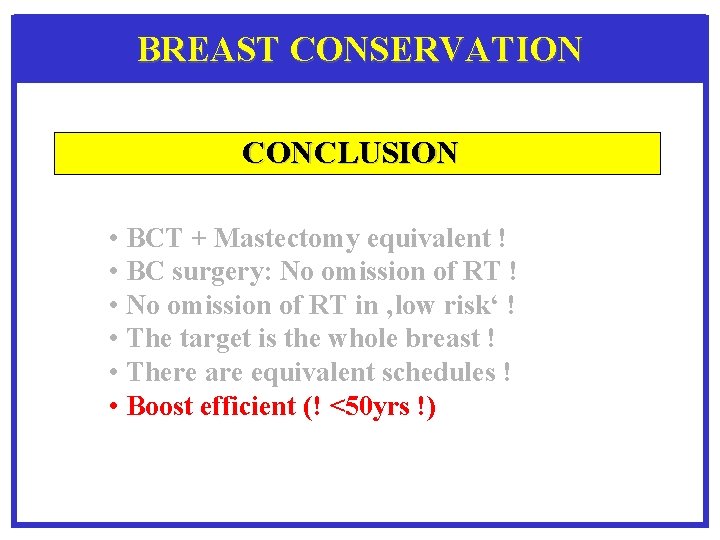 BREAST CONSERVATION

CONCLUSION

• BCT + Mastectomy equivalent !
• BC surgery: No omission of RT !
• No omission of RT in ‚low risk‘ !
• The target is the whole breast !
• There are equivalent schedules !
• Boost efficient (! <50yrs !)